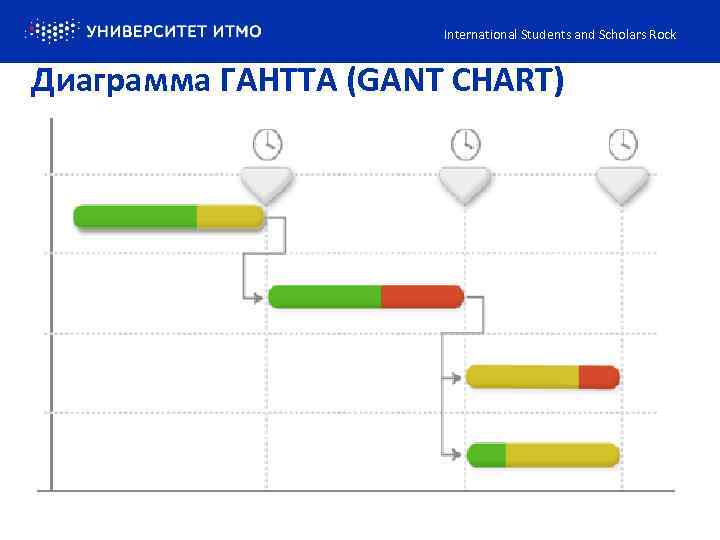 УНИВЕРСИТЕТ ИТМО

International Students and Scholars Rock

Диаграмма ГАНТТА (GANT CHART)